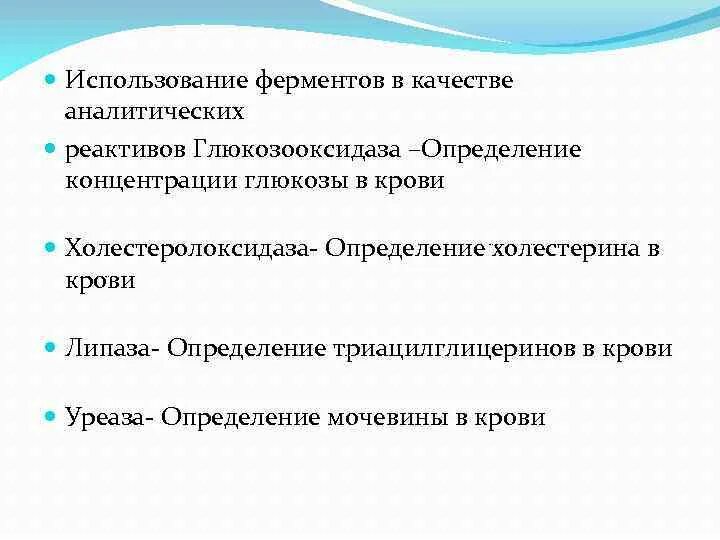 Использование ферментов в качестве аналитических

реактивов Глюкозооксидаза –Определение концентрации глюкозы в крови

Холестеролоксидаза- Определение холестерина в крови

Липаза- Определение триацилглицеринов в крови

Уреаза- Определение мочевины в крови